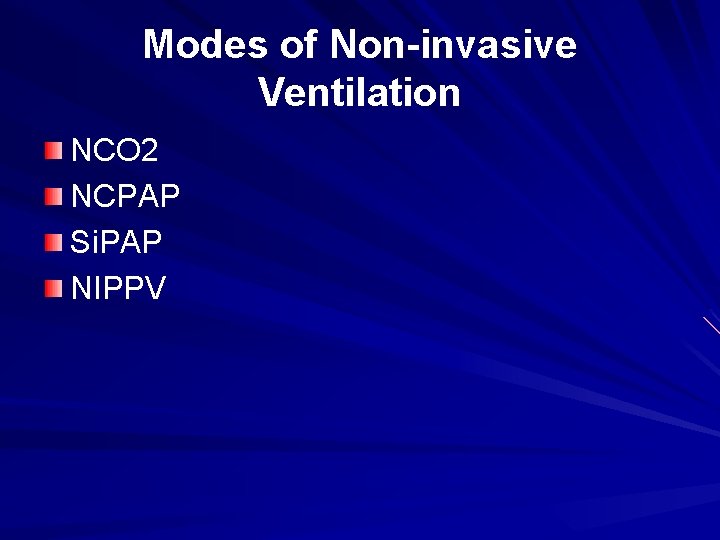 Modes of Non-invasive Ventilation

NCO2
NCPAP
SiPAP
NIPPV